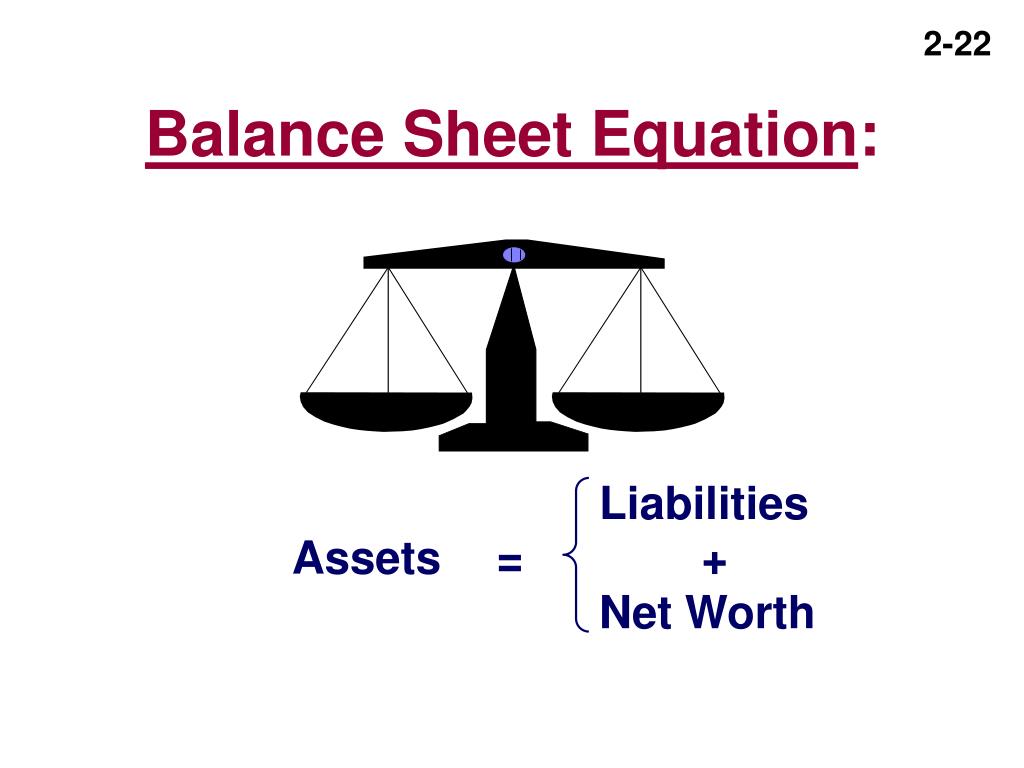 2-22

Balance Sheet Equation:

Assets = Liabilities + Net Worth